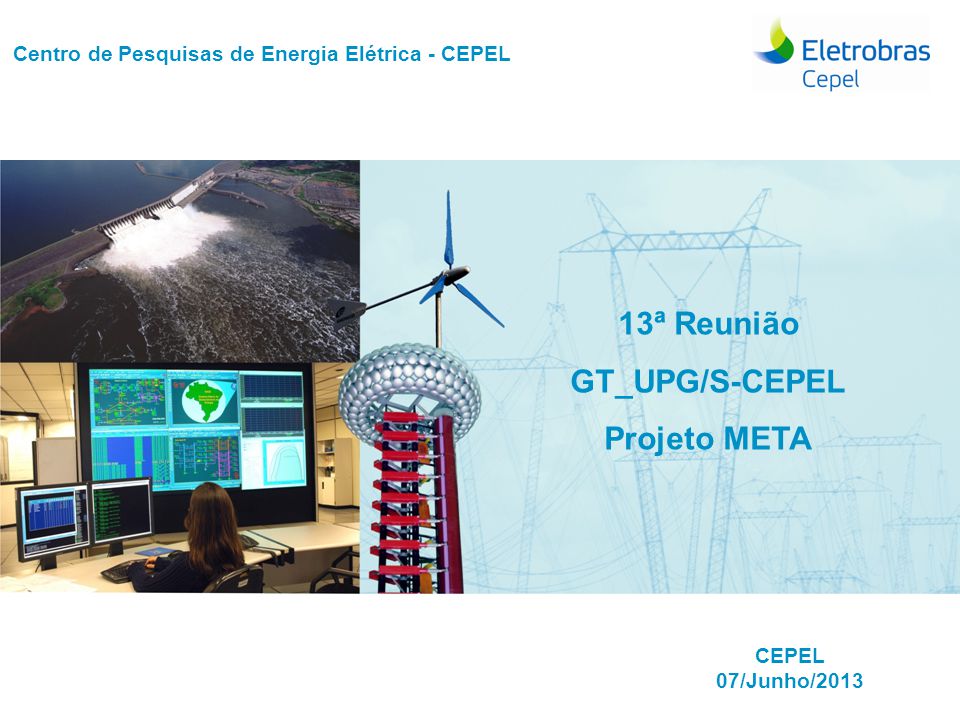 Centro de Pesquisas de Energia Elétrica - CEPEL

Eletrobras
Cepel

13ª Reunião
GT_UPG/S-CEPEL
Projeto META

CEPEL
07/Junho/2013